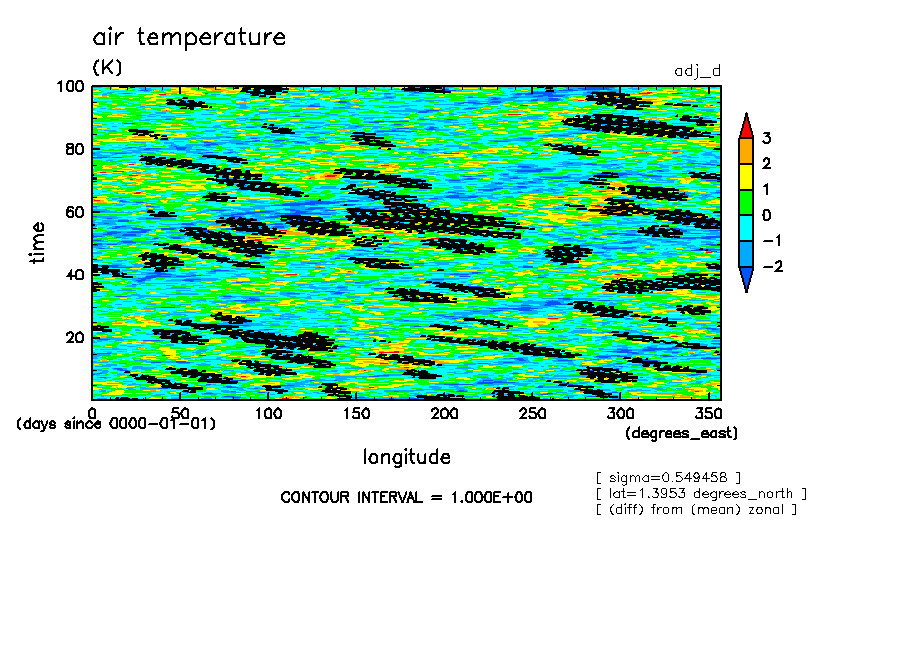 air temperature
(K)
adj_d

100
80
60
40
20
time

3
2
1
0
−1
−2

0
50
100
150
200
250
300
350
(days since 0000-01-01)
(degrees_east)
longitude

CONTOUR INTERVAL = 1.000E+00

[ sigma=0.549458 ]
[ lat=1.3953 degrees_north ]
[ (diff) from (mean) zonal ]